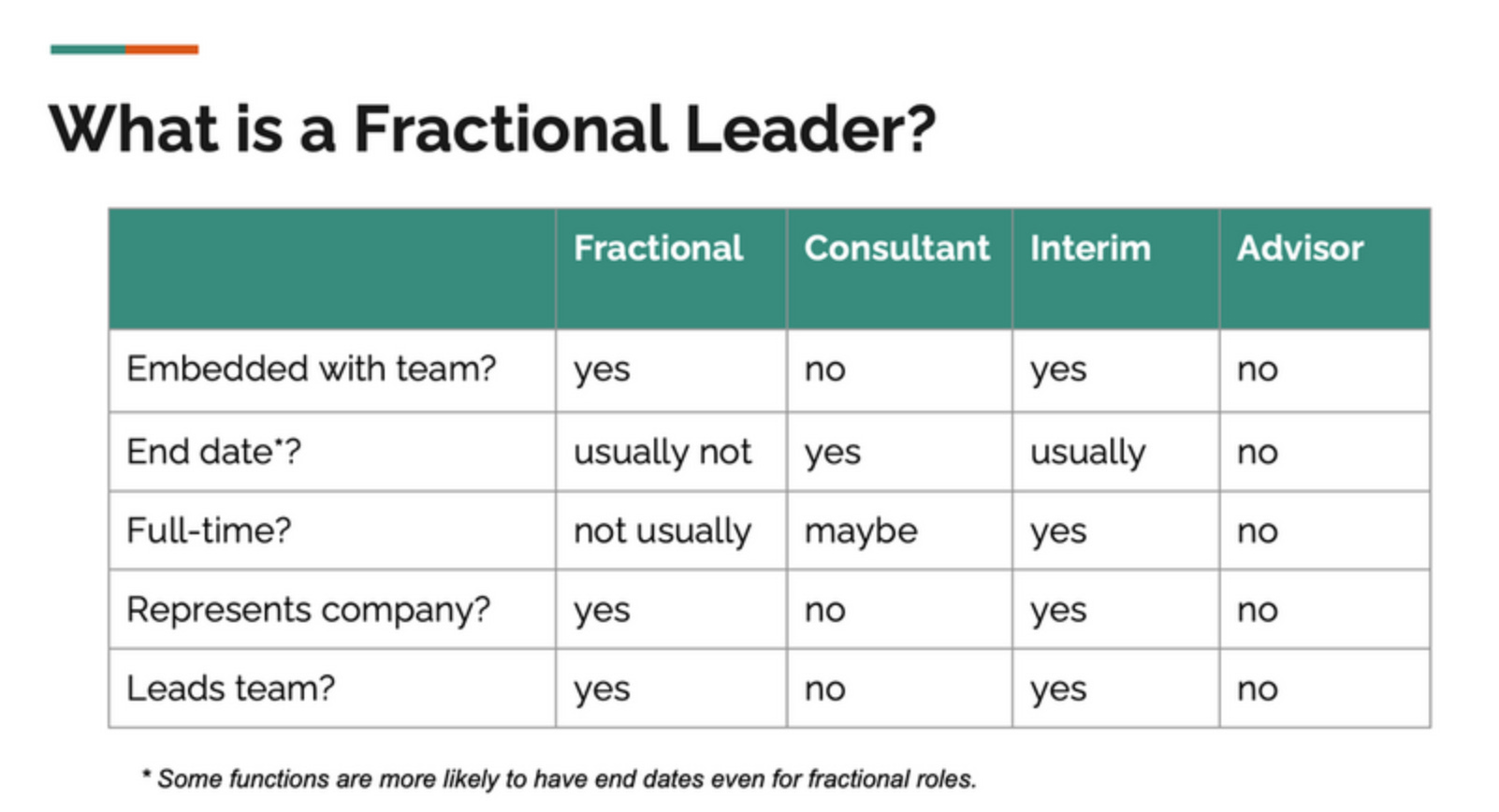 What is a Fractional Leader?

| | Fractional | Consultant | Interim | Advisor |
|---|---|---|---|---|
| Embedded with team? | yes | no | yes | no |
| End date*? | usually not | yes | usually | no |
| Full-time? | not usually | maybe | yes | no |
| Represents company? | yes | no | yes | no |
| Leads team? | yes | no | yes | no |

* Some functions are more likely to have end dates even for fractional roles.